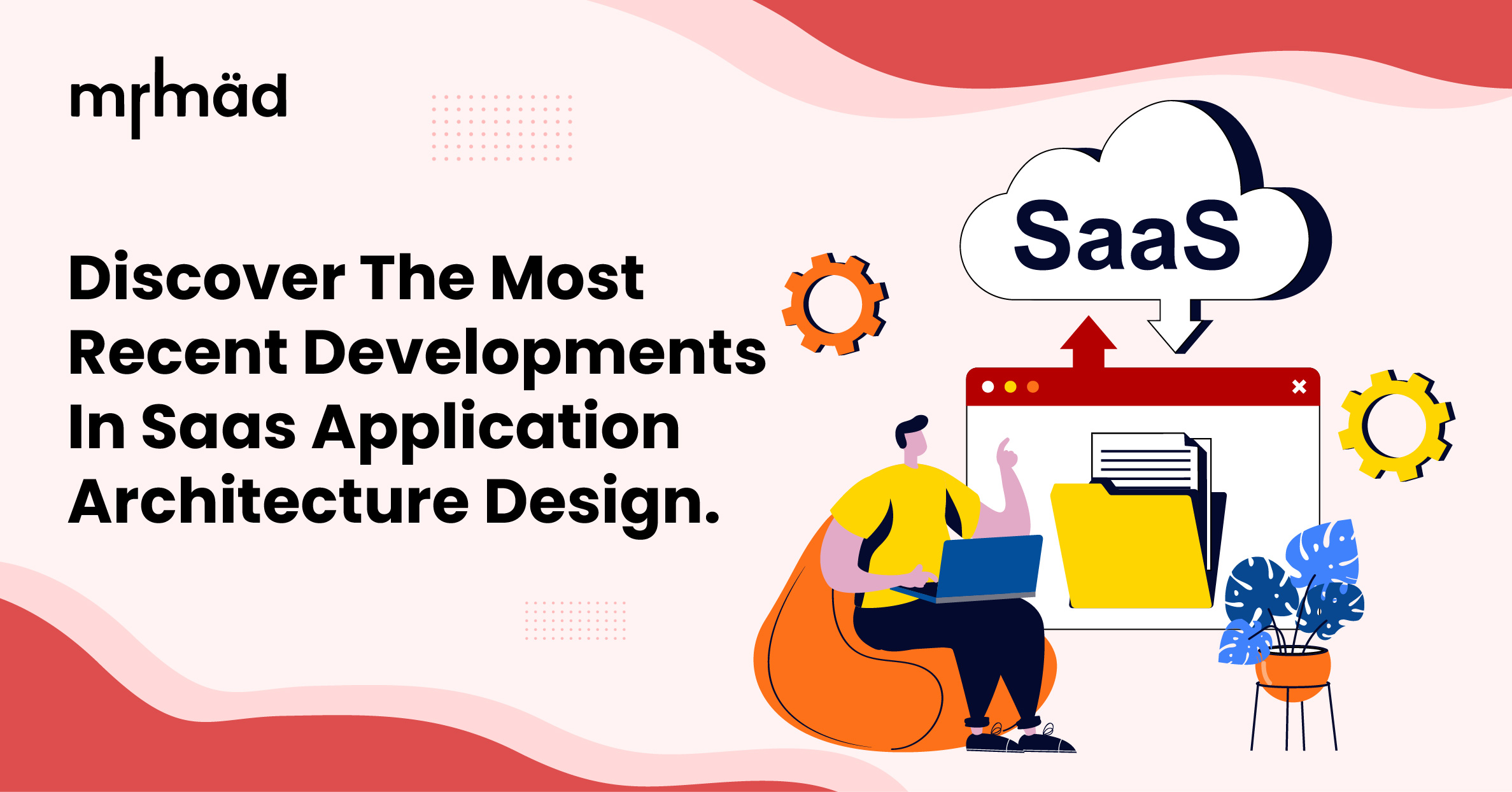 mrmäd

Discover The Most Recent Developments In Saas Application Architecture Design.

SaaS